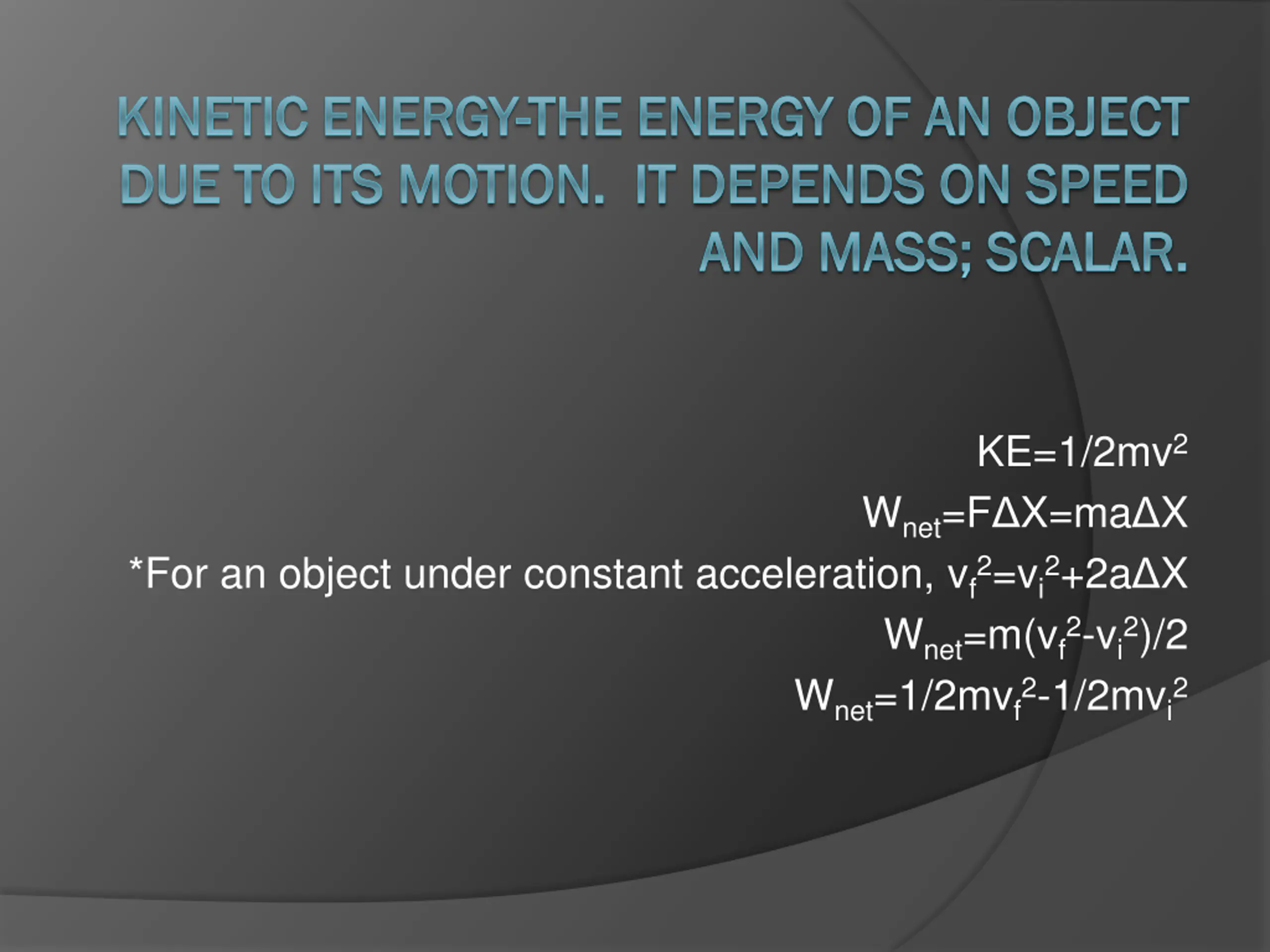 KINETIC ENERGY-THE ENERGY OF AN OBJECT DUE TO ITS MOTION.  IT DEPENDS ON SPEED AND MASS; SCALAR.

$KE=1/2mv^2$

$W_{net}=F\Delta X=ma\Delta X$

*For an object under constant acceleration, $v_f^2=v_i^2+2a\Delta X$

$W_{net}=m(v_f^2-v_i^2)/2$

$W_{net}=1/2mv_f^2-1/2mv_i^2$